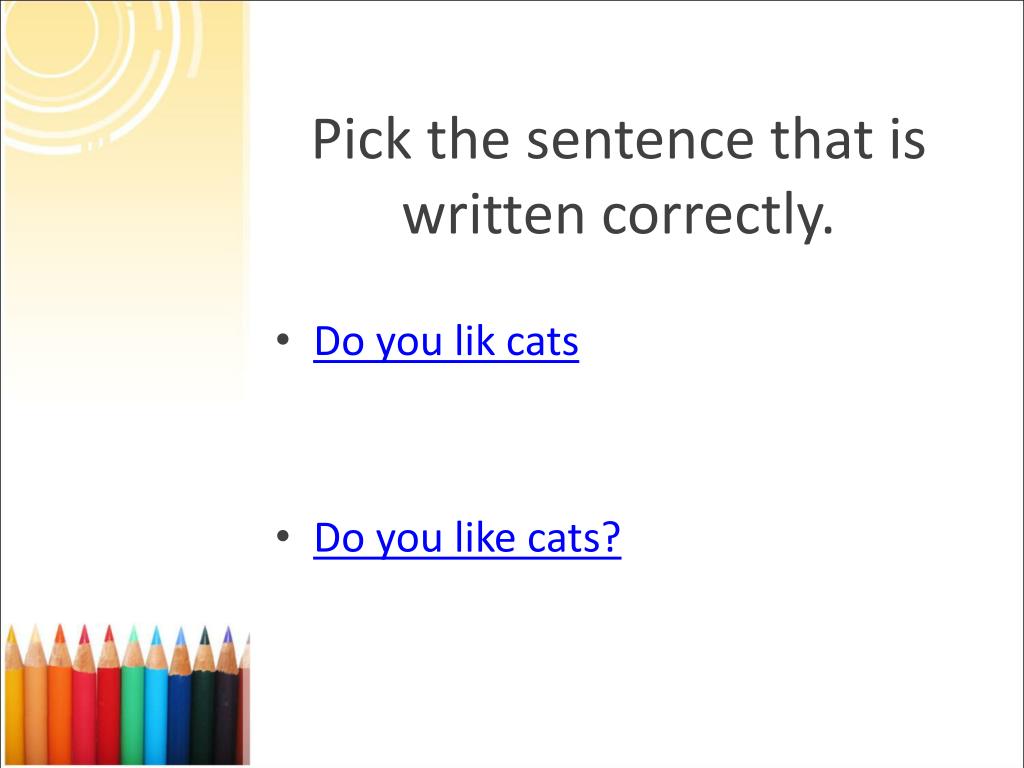 Pick the sentence that is written correctly.

• Do you lik cats

• Do you like cats?